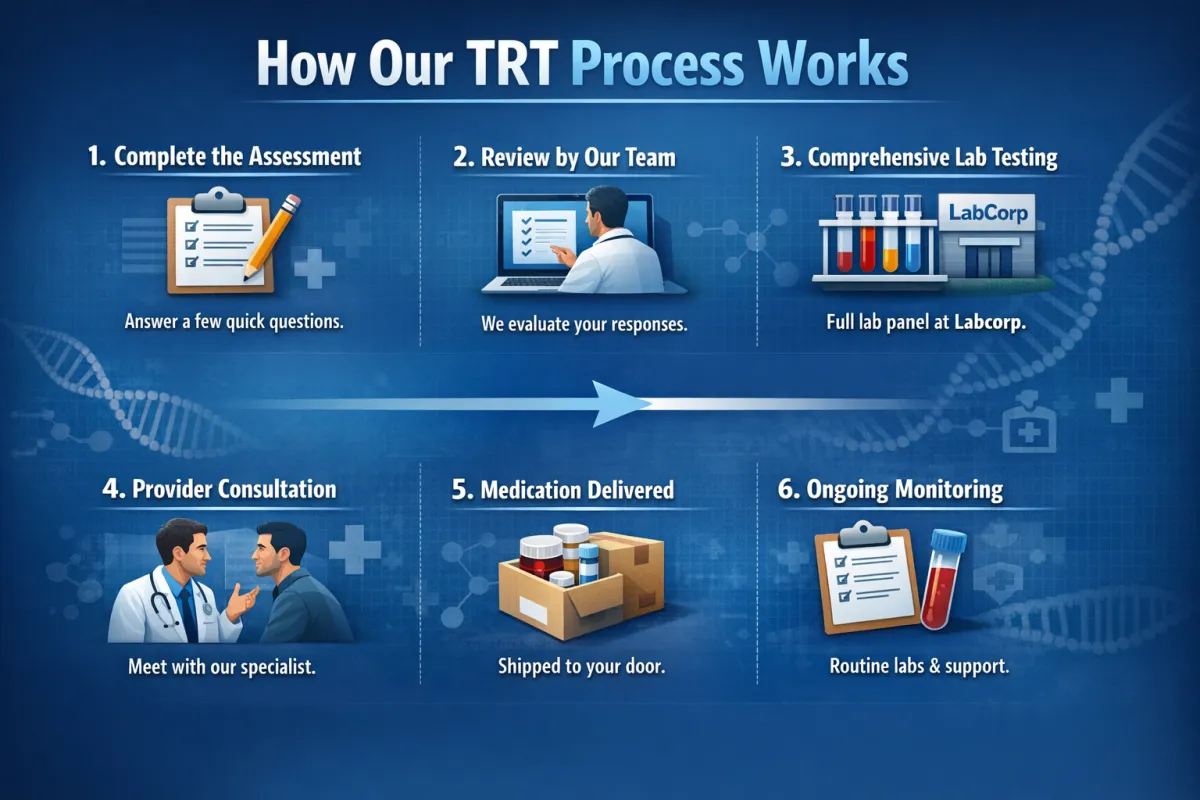 How Our TRT Process Works

1. Complete the Assessment

Answer a few quick questions.

2. Review by Our Team

We evaluate your responses.

3. Comprehensive Lab Testing

LabCorp

Full lab panel at Labcorp.

4. Provider Consultation

Meet with our specialist.

5. Medication Delivered

Shipped to your door.

6. Ongoing Monitoring

Routine labs & support.